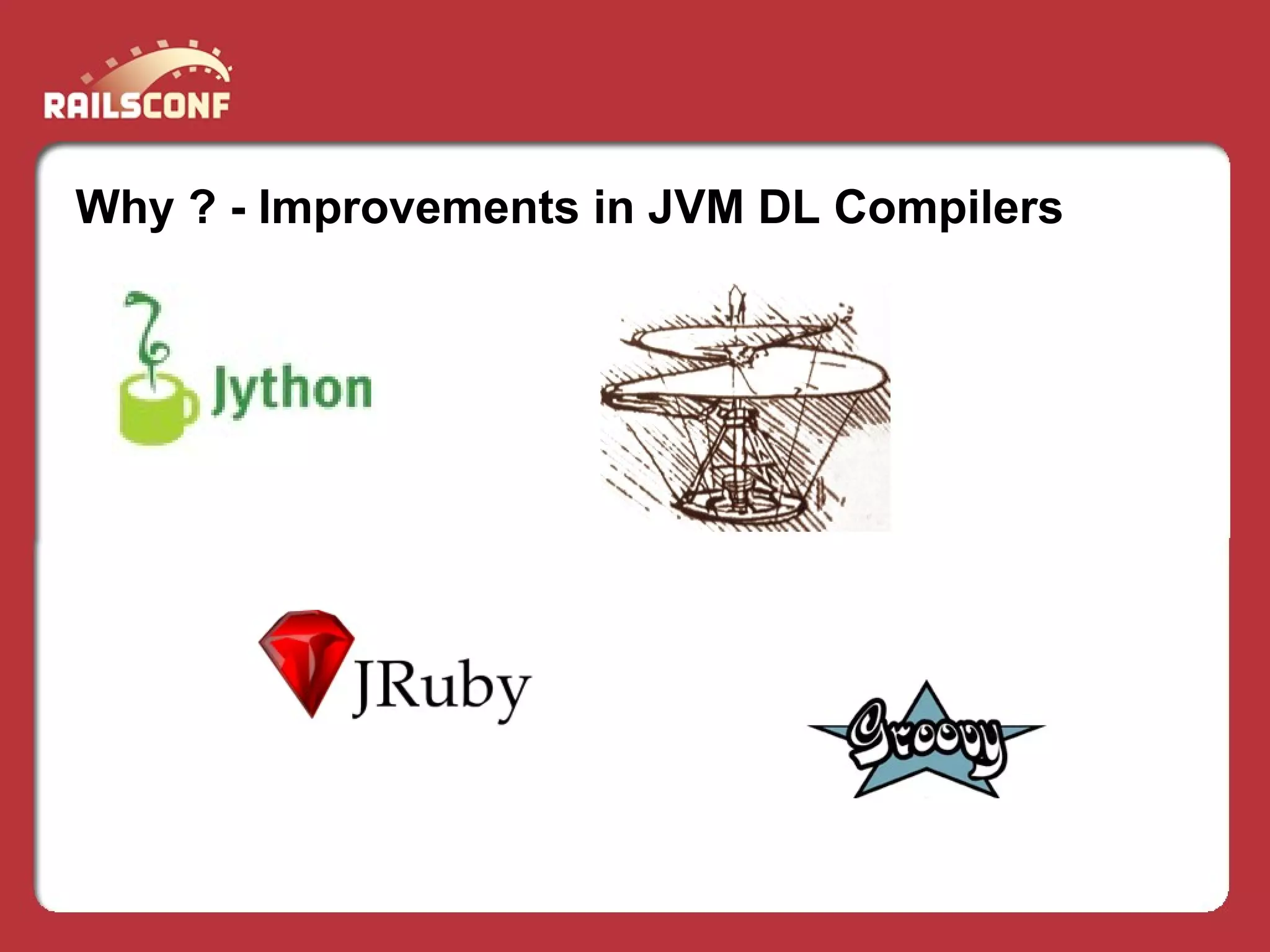 RAILSCONF

Why ? - Improvements in JVM DL Compilers

Jython

JRuby

Groovy